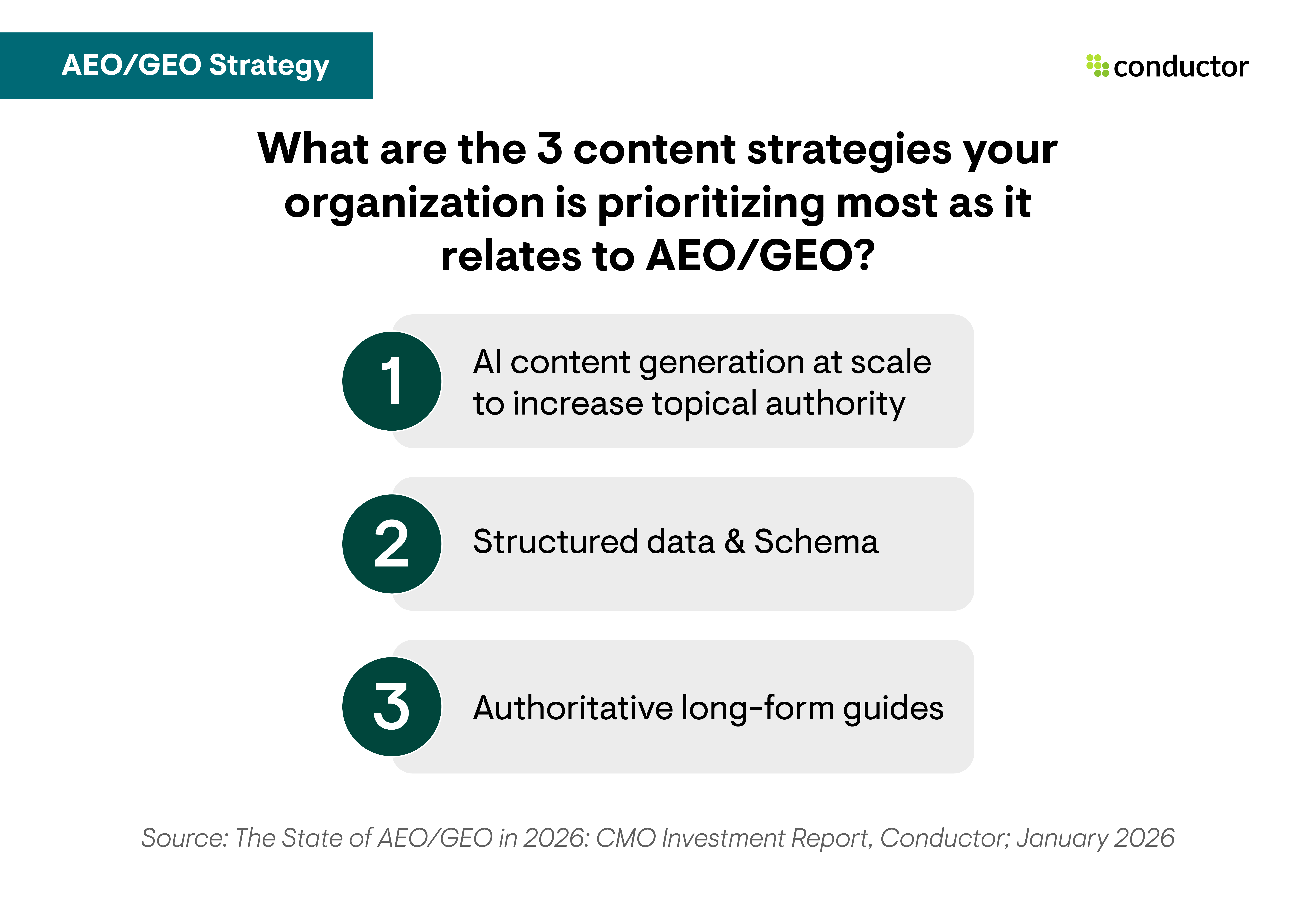 AEO/GEO Strategy

conductor

What are the 3 content strategies your organization is prioritizing most as it relates to AEO/GEO?

1 AI content generation at scale to increase topical authority

2 Structured data & Schema

3 Authoritative long-form guides

Source: The State of AEO/GEO in 2026: CMO Investment Report, Conductor; January 2026